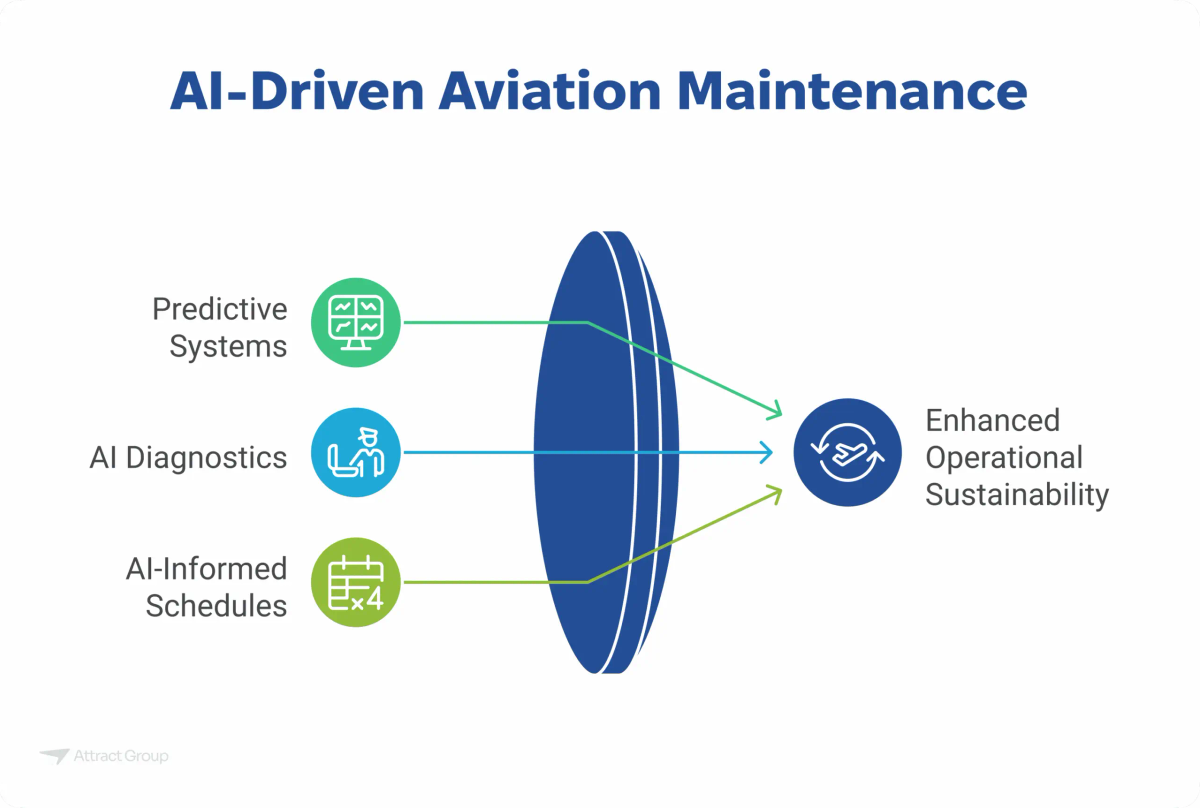 AI-Driven Aviation Maintenance

Predictive Systems

AI Diagnostics

AI-Informed Schedules

×4

Enhanced Operational Sustainability

Attract Group